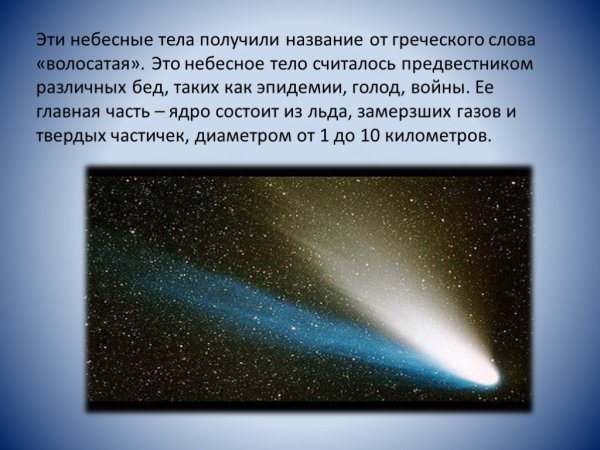 Эти небесные тела получили название от греческого слова «волосатая». Это небесное тело считалось предвестником различных бед, таких как эпидемии, голод, войны. Ее главная часть – ядро состоит из льда, замерзших газов и твердых частичек, диаметром от 1 до 10 километров.